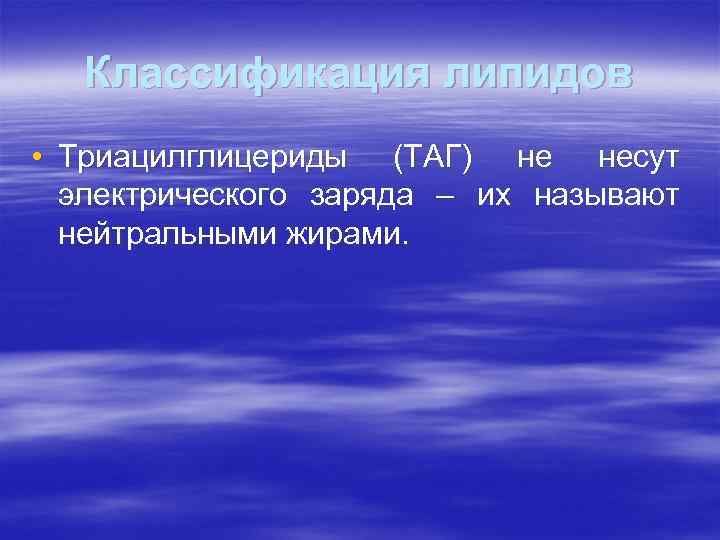 Классификация липидов

• Триацилглицериды (ТАГ) не несут электрического заряда – их называют нейтральными жирами.